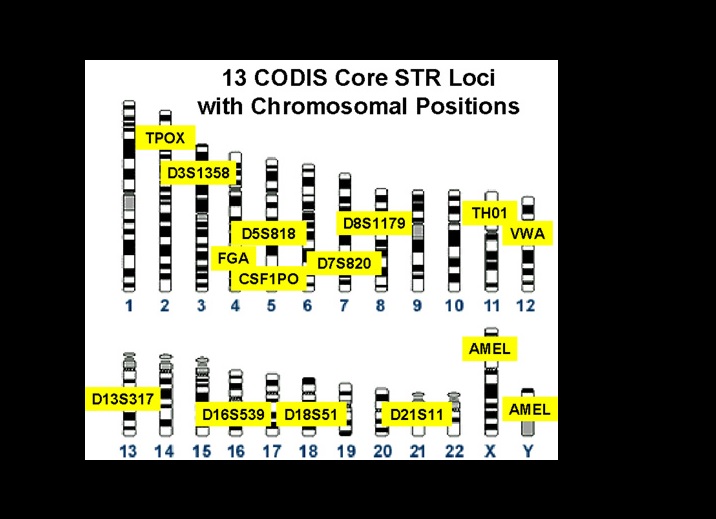 13 CODIS Core STR Loci
with Chromosomal Positions

TPOX
D3S1358
D5S818
FGA
CSF1PO
D7S820
D8S1179
TH01
VWA

1 2 3 4 5 6 7 8 9 10 11 12

AMEL
D13S317
D16S539
D18S51
D21S11
AMEL

13 14 15 16 17 18 19 20 21 22 X Y